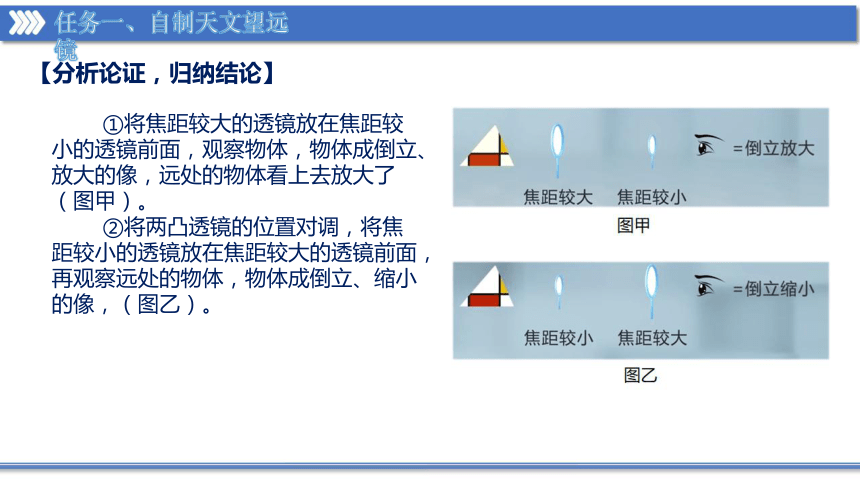 任务一、自制天文望远镜

【分析论证，归纳结论】

①将焦距较大的透镜放在焦距较小的透镜前面，观察物体，物体成倒立、放大的像，远处的物体看上去放大了（图甲）。

②将两凸透镜的位置对调，将焦距较小的透镜放在焦距较大的透镜前面，再观察远处的物体，物体成倒立、缩小的像，（图乙）。

=倒立放大
焦距较大 焦距较小
图甲

=倒立缩小
焦距较小 焦距较大
图乙